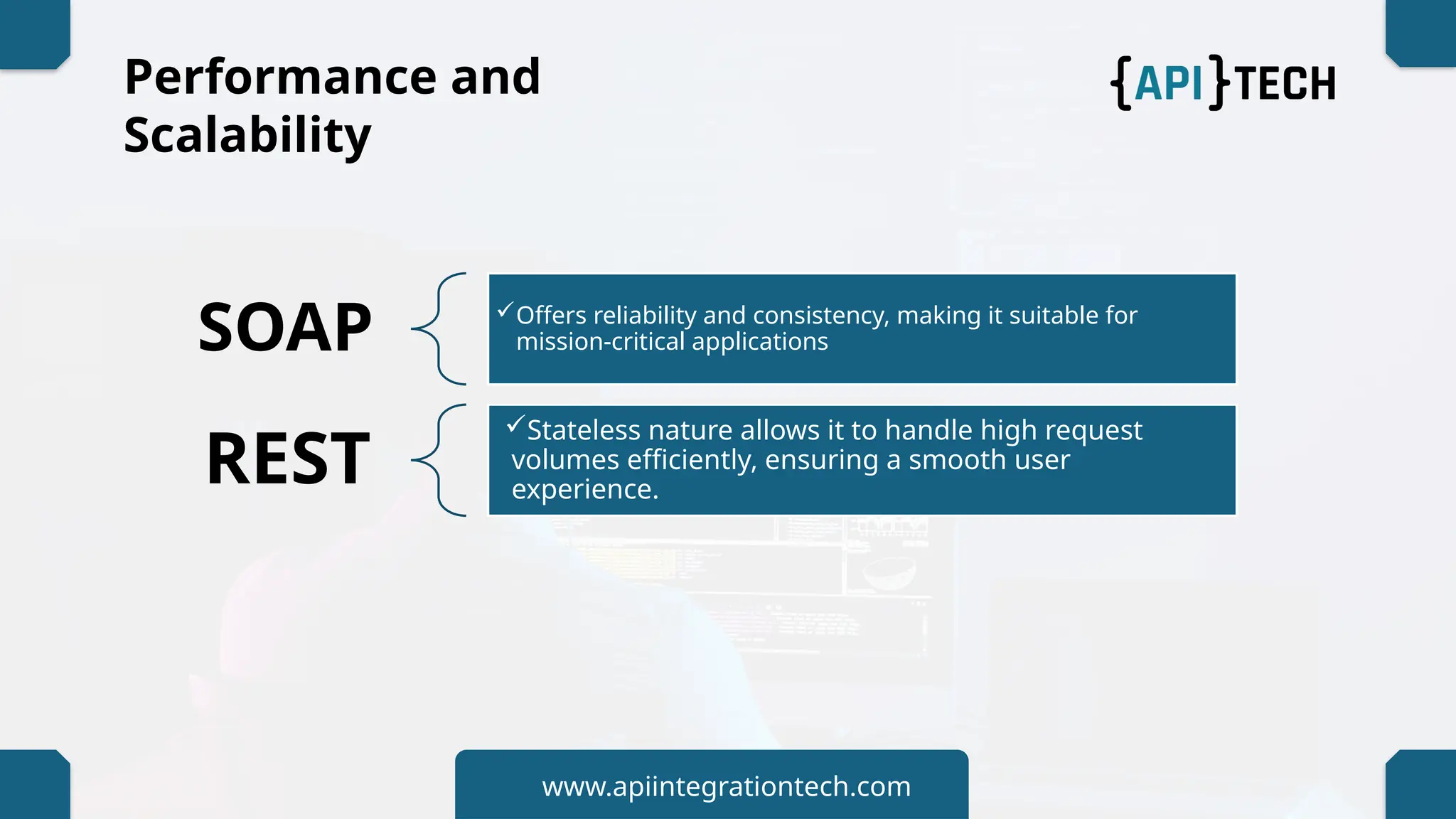 Performance and Scalability

{API}TECH

SOAP

✓Offers reliability and consistency, making it suitable for mission-critical applications

REST

✓Stateless nature allows it to handle high request volumes efficiently, ensuring a smooth user experience.

www.apiintegrationtech.com